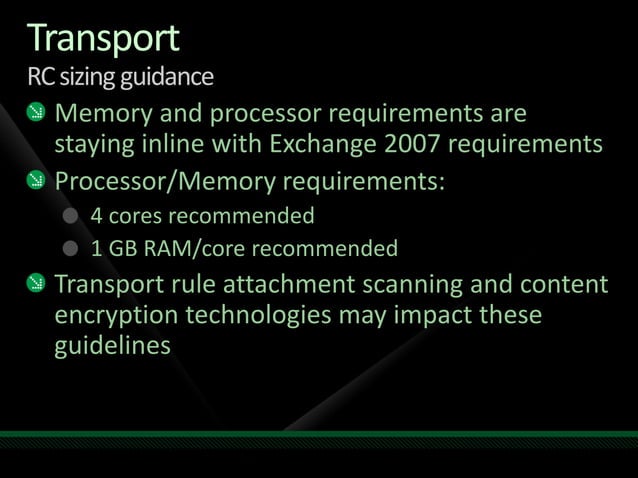 Transport
RC sizing guidance

Memory and processor requirements are staying inline with Exchange 2007 requirements

Processor/Memory requirements:

4 cores recommended

1 GB RAM/core recommended

Transport rule attachment scanning and content encryption technologies may impact these guidelines